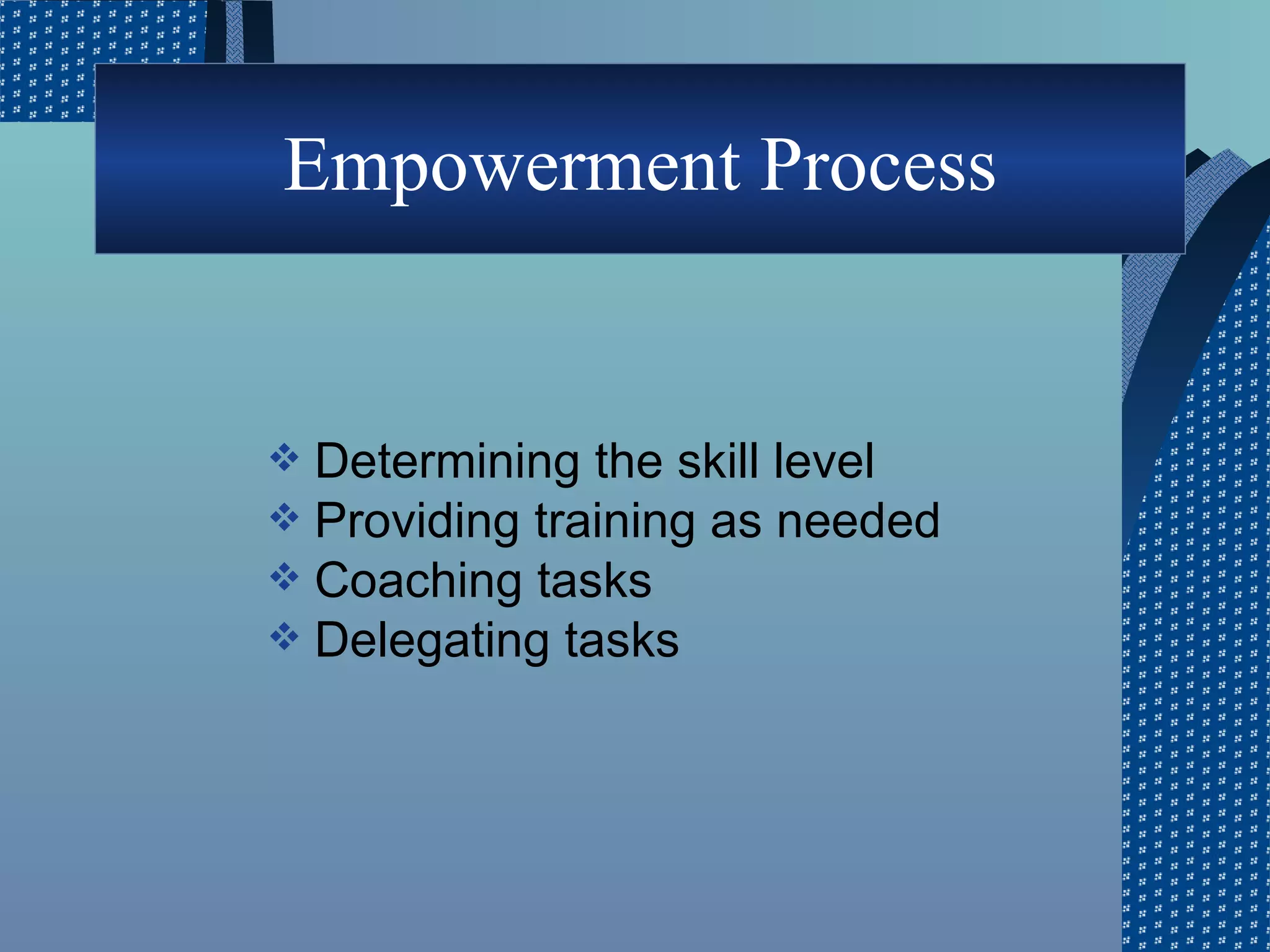 Empowerment Process

❖ Determining the skill level
❖ Providing training as needed
❖ Coaching tasks
❖ Delegating tasks